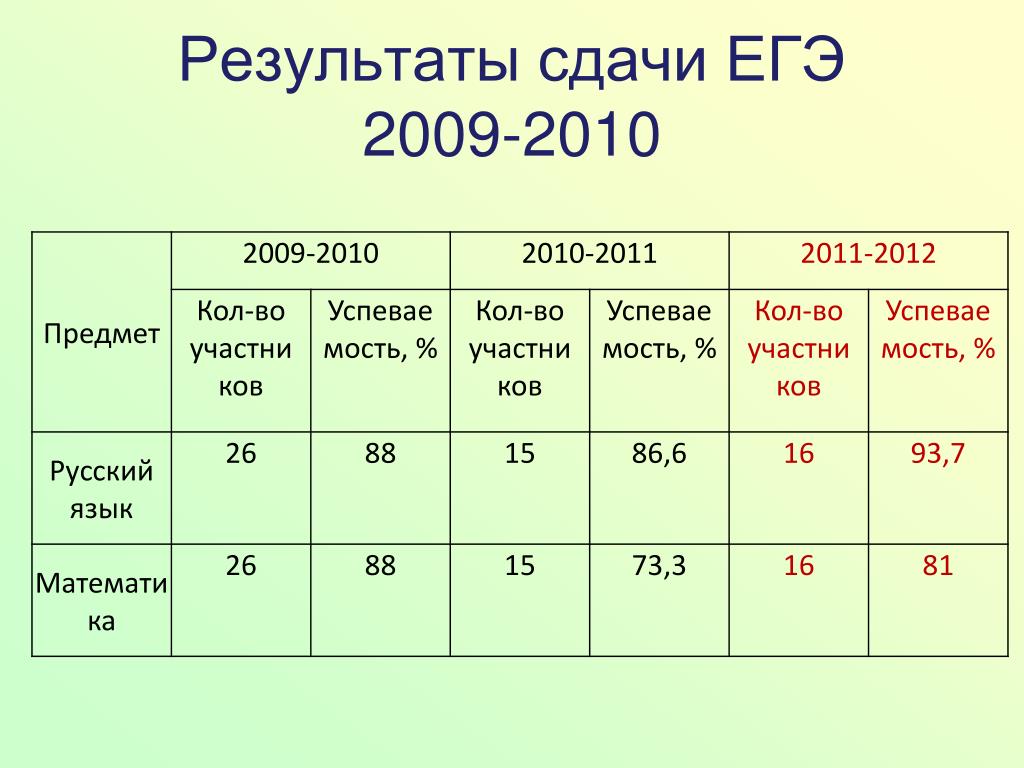 Результаты сдачи ЕГЭ 2009-2010

| Предмет | 2009-2010 | | 2010-2011 | | 2011-2012 | |
|---|---|---|---|---|---|---|
| | Кол-во участников | Успеваемость, % | Кол-во участников | Успеваемость, % | Кол-во участников | Успеваемость, % |
| Русский язык | 26 | 88 | 15 | 86,6 | 16 | 93,7 |
| Математика | 26 | 88 | 15 | 73,3 | 16 | 81 |